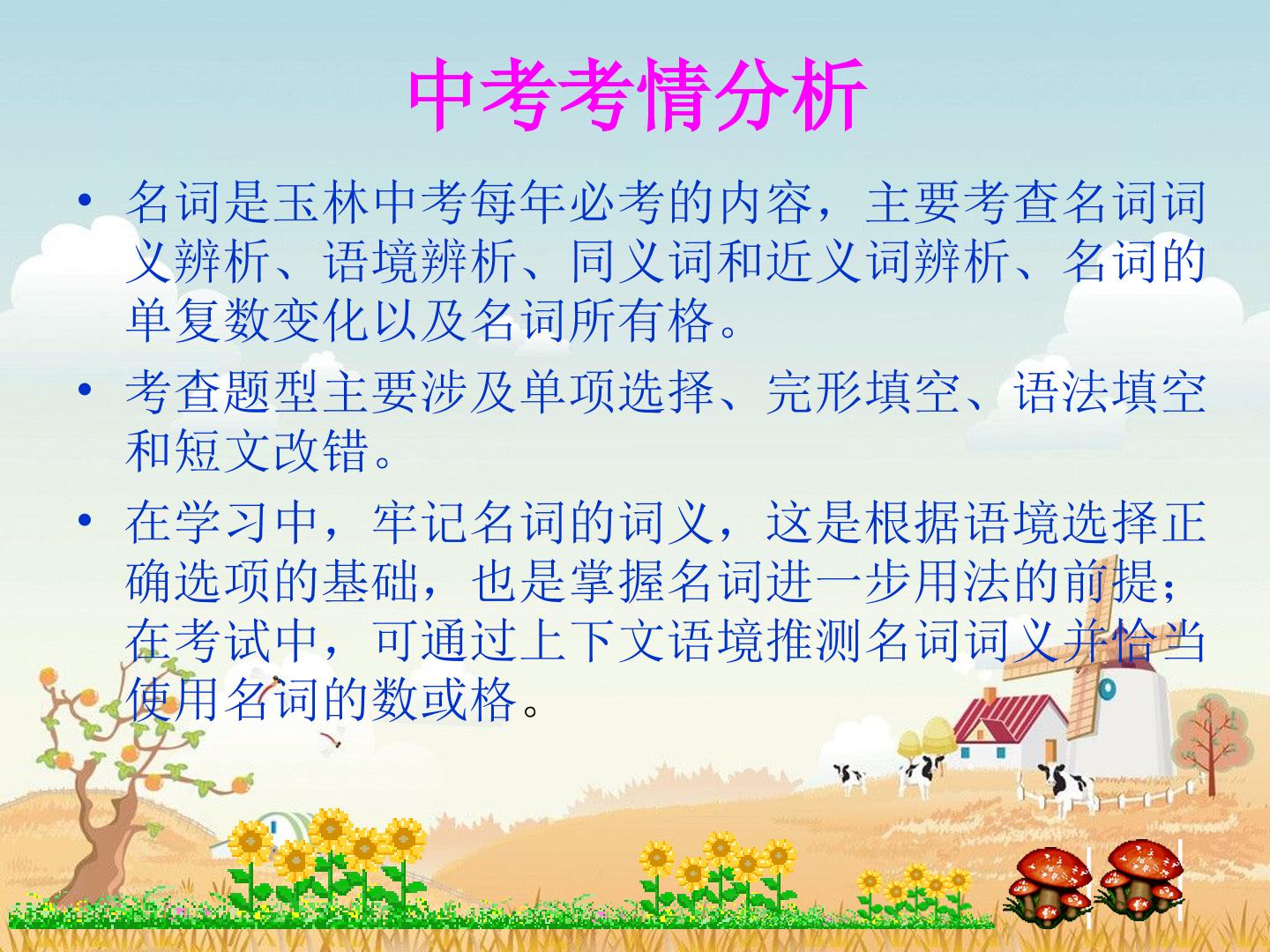 中考考情分析

• 名词是玉林中考每年必考的内容，主要考查名词词义辨析、语境辨析、同义词和近义词辨析、名词的单复数变化以及名词所有格。

• 考查题型主要涉及单项选择、完形填空、语法填空和短文改错。

• 在学习中，牢记名词的词义，这是根据语境选择正确选项的基础，也是掌握名词进一步用法的前提；在考试中，可通过上下文语境推测名词词义并恰当使用名词的数或格。